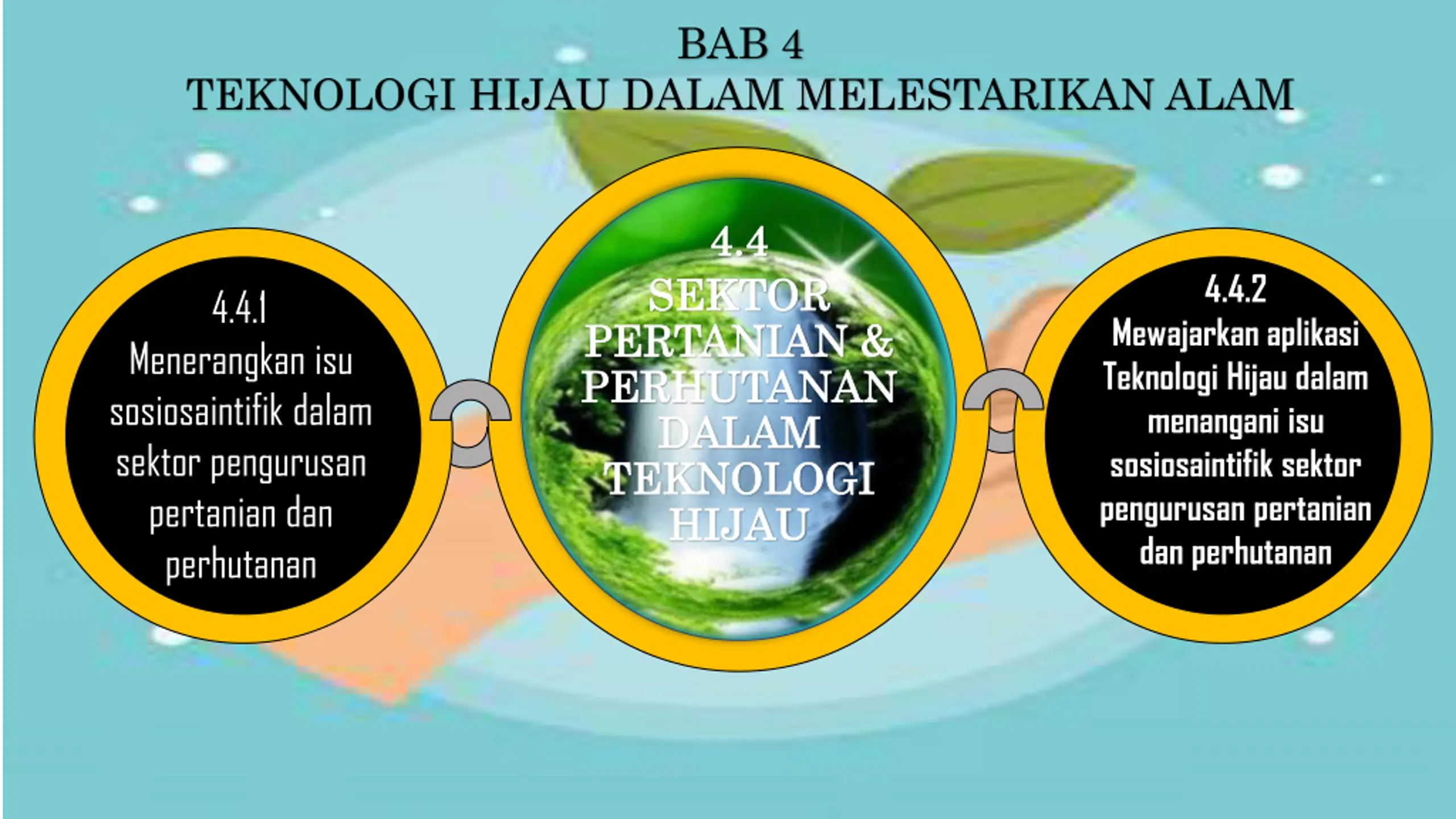 BAB 4
TEKNOLOGI HIJAU DALAM MELESTARIKAN ALAM

4.4.1
Menerangkan isu sosiosaintifik dalam sektor pengurusan pertanian dan perhutanan

4.4
SEKTOR PERTANIAN & PERHUTANAN DALAM TEKNOLOGI HIJAU

4.4.2
Mewajarkan aplikasi Teknologi Hijau dalam menangani isu sosiosaintifik sektor pengurusan pertanian dan perhutanan